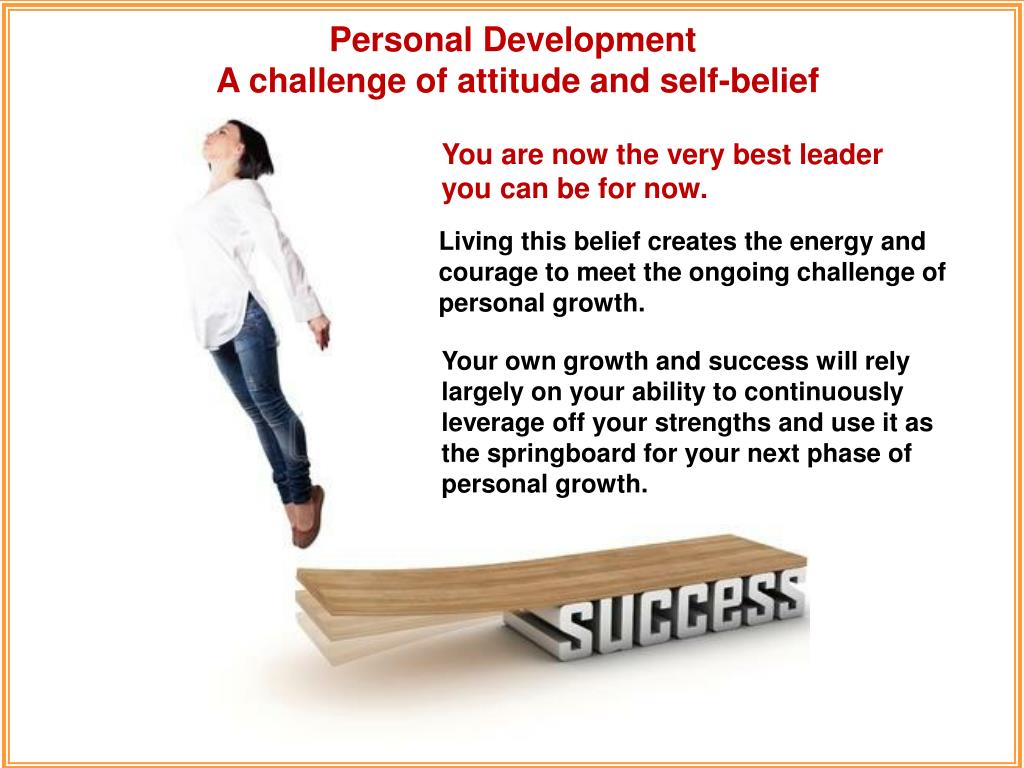 Personal Development
A challenge of attitude and self-belief

You are now the very best leader you can be for now.

Living this belief creates the energy and courage to meet the ongoing challenge of personal growth.

Your own growth and success will rely largely on your ability to continuously leverage off your strengths and use it as the springboard for your next phase of personal growth.

SUCCESS